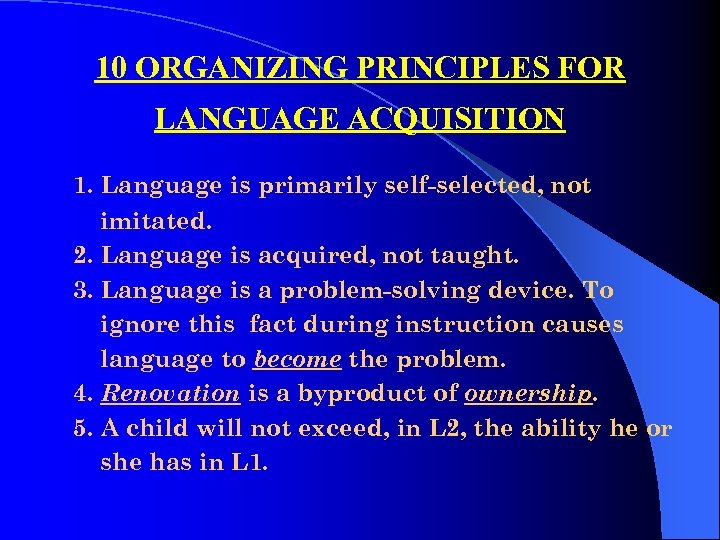 10 ORGANIZING PRINCIPLES FOR LANGUAGE ACQUISITION

1. Language is primarily self-selected, not imitated.
2. Language is acquired, not taught.
3. Language is a problem-solving device. To ignore this fact during instruction causes language to become the problem.
4. Renovation is a byproduct of ownership.
5. A child will not exceed, in L2, the ability he or she has in L1.